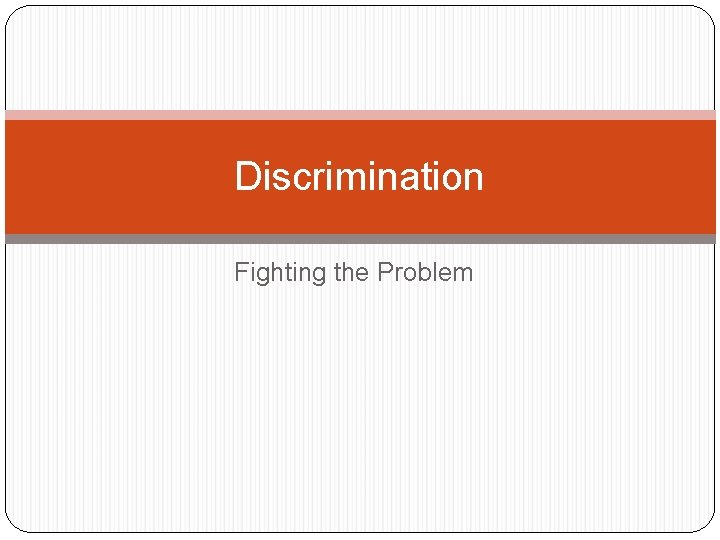 Discrimination

Fighting the Problem